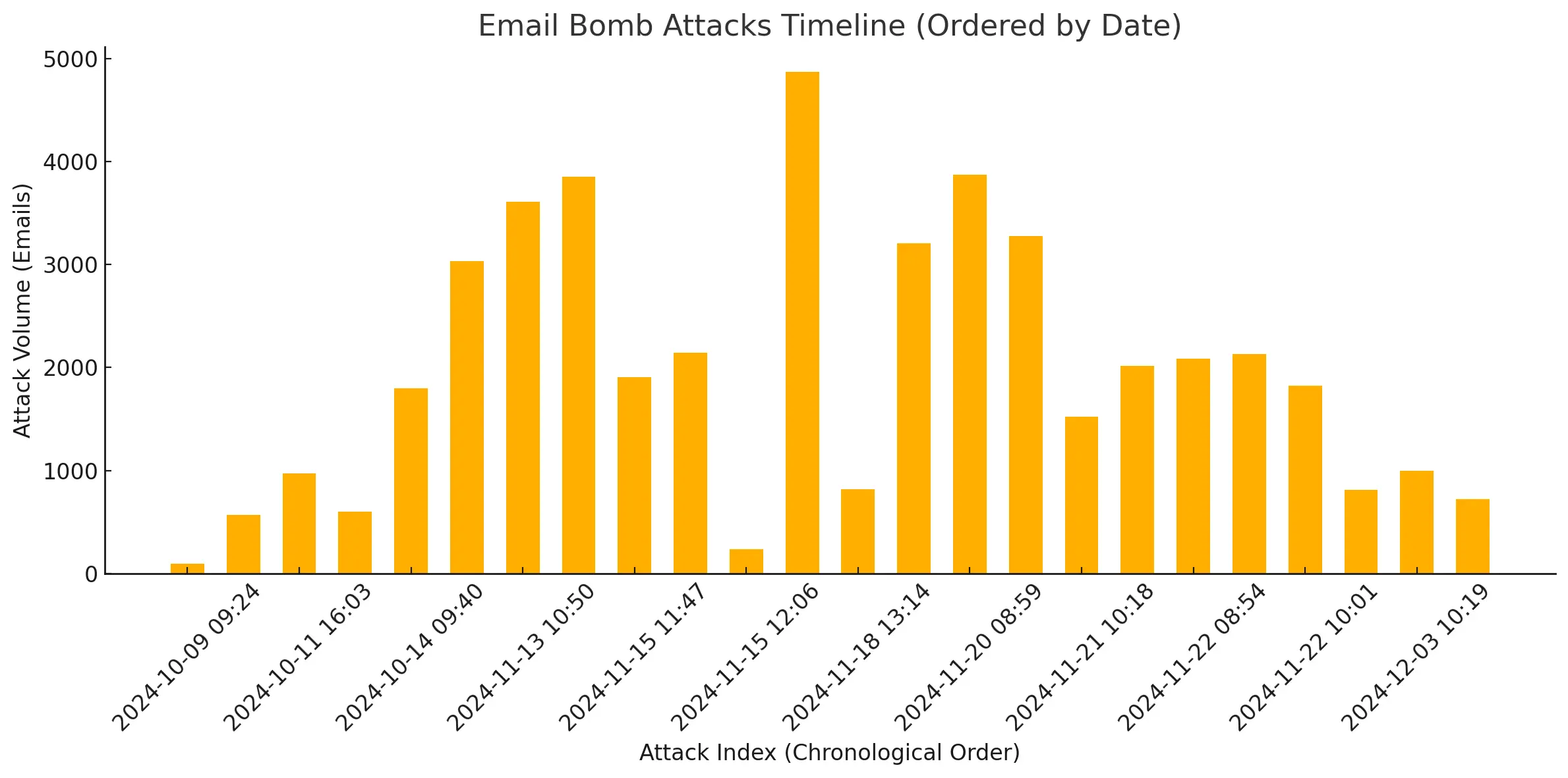 Email Bomb Attacks Timeline (Ordered by Date)

Attack Volume (Emails)

5000
4000
3000
2000
1000
0

2024-10-09 09:24
2024-10-11 16:03
2024-10-14 09:40
2024-11-13 10:50
2024-11-15 11:47
2024-11-15 12:06
2024-11-18 13:14
2024-11-20 08:59
2024-11-21 10:18
2024-11-22 08:54
2024-11-22 10:01
2024-12-03 10:19

Attack Index (Chronological Order)